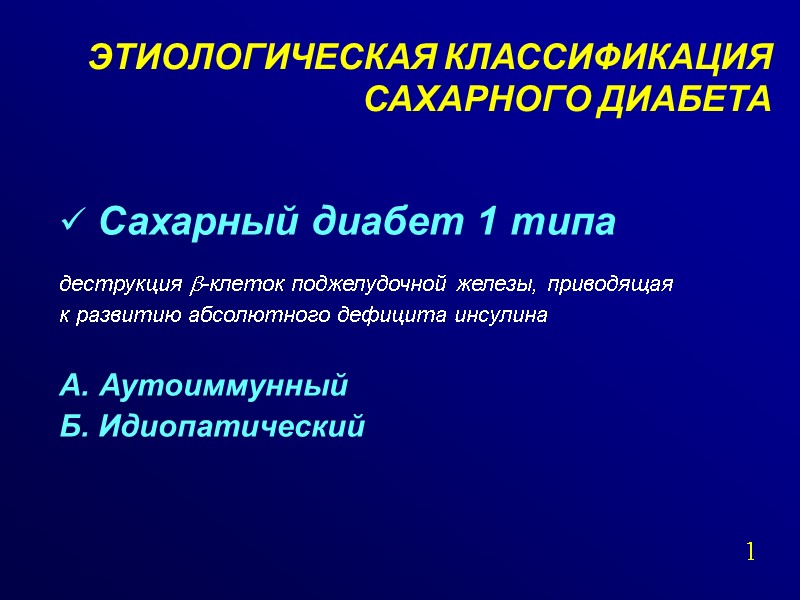 ЭТИОЛОГИЧЕСКАЯ КЛАССИФИКАЦИЯ САХАРНОГО ДИАБЕТА

✓ Сахарный диабет 1 типа

деструкция $\beta$-клеток поджелудочной железы, приводящая к развитию абсолютного дефицита инсулина

А. Аутоиммунный
Б. Идиопатический

1